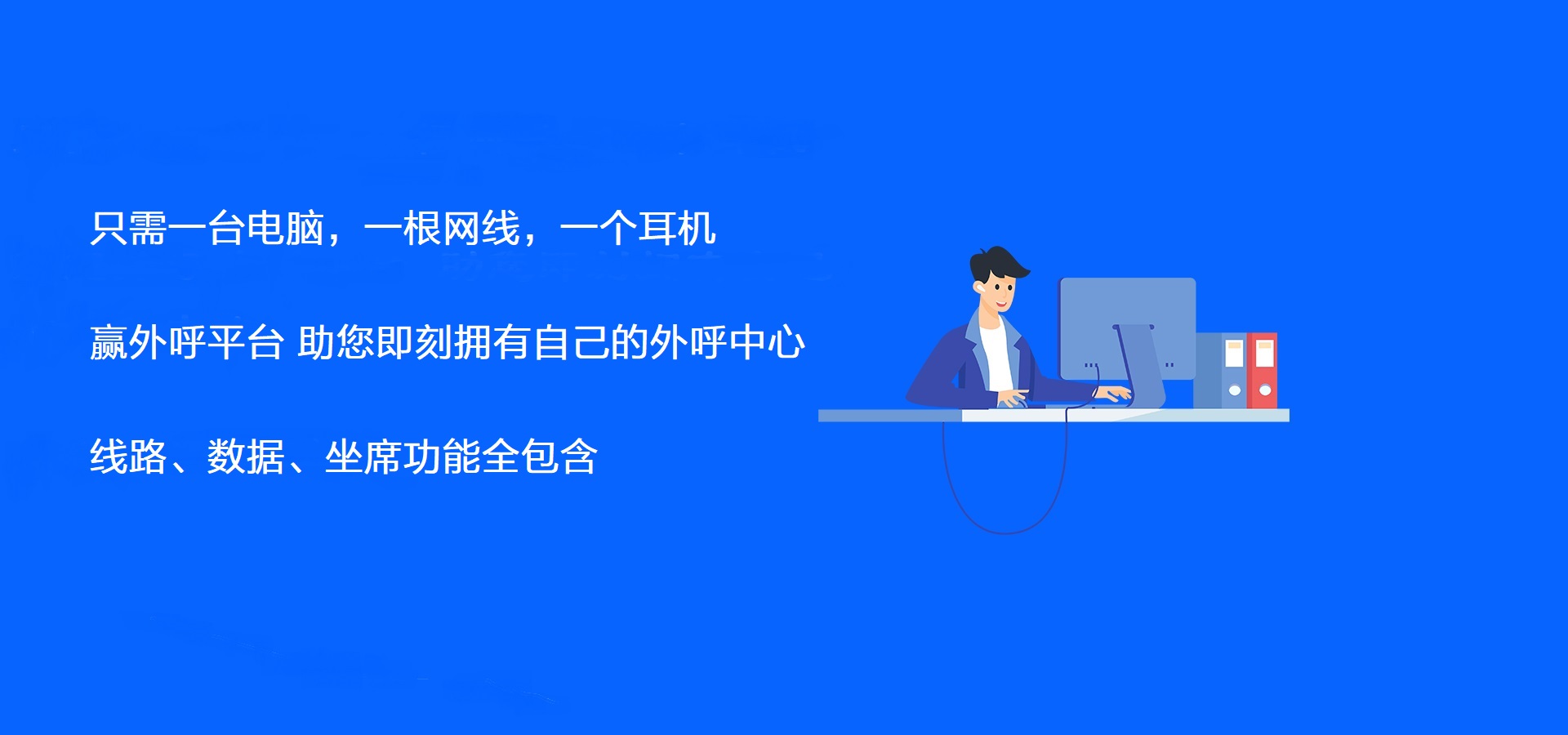 只需一台电脑，一根网线，一个耳机

赢外呼平台 助您即刻拥有自己的外呼中心

线路、数据、坐席功能全包含